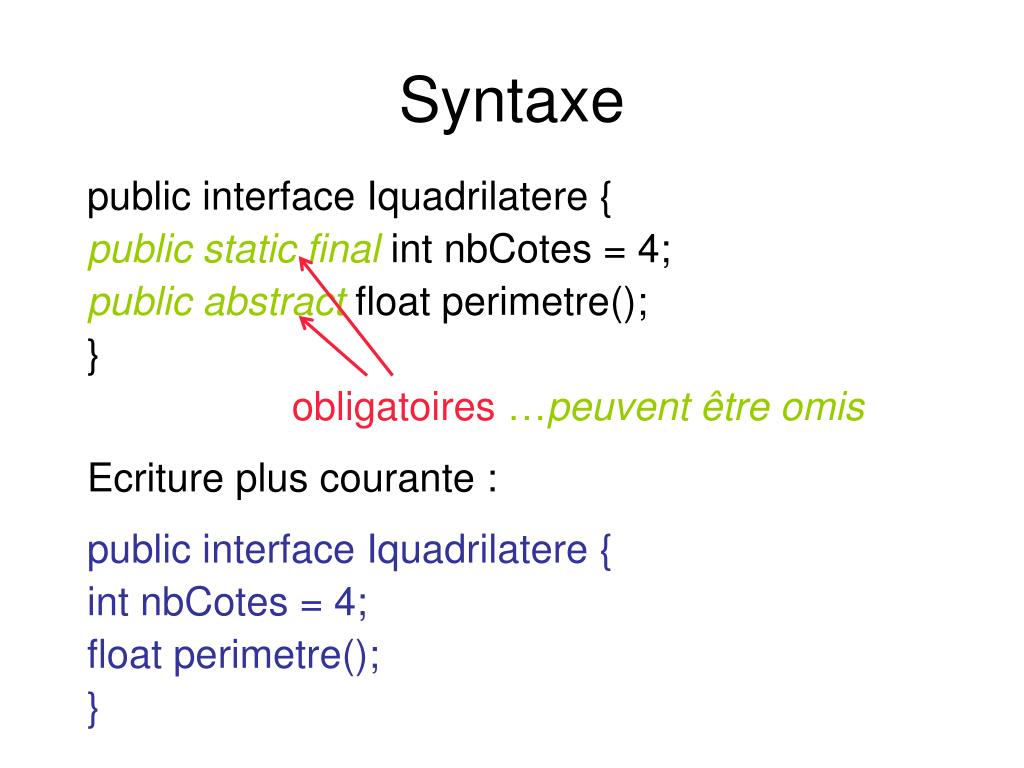 Syntaxe

public interface Iquadrilatere {
public static final int nbCotes = 4;
public abstract float perimetre();
}

obligatoires …peuvent être omis

Ecriture plus courante :

public interface Iquadrilatere {
int nbCotes = 4;
float perimetre();
}